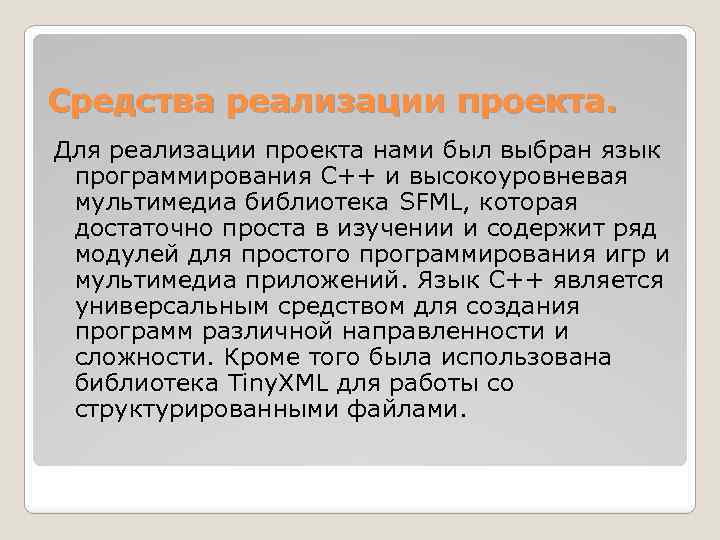 Средства реализации проекта.

Для реализации проекта нами был выбран язык программирования C++ и высокоуровневая мультимедиа библиотека SFML, которая достаточно проста в изучении и содержит ряд модулей для простого программирования игр и мультимедиа приложений. Язык C++ является универсальным средством для создания программ различной направленности и сложности. Кроме того была использована библиотека TinyXML для работы со структурированными файлами.